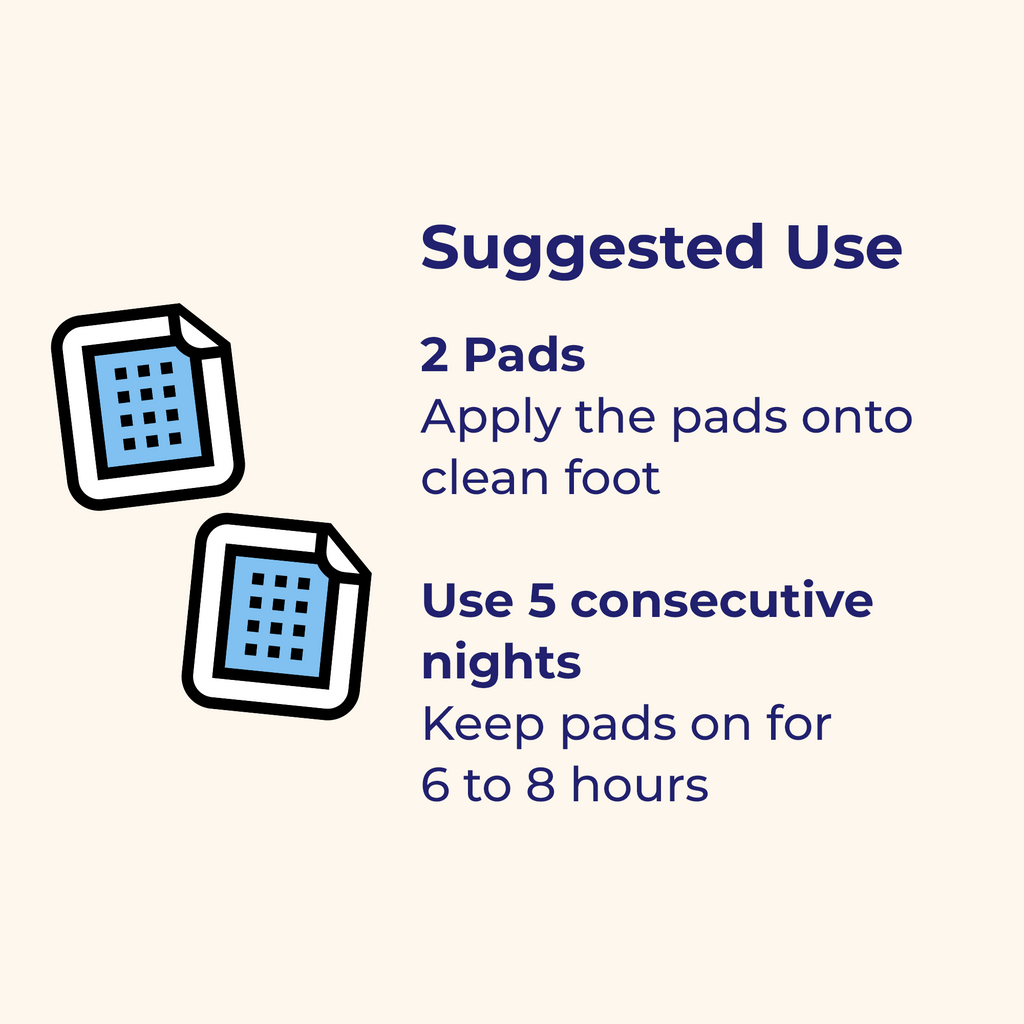 Suggested Use

2 Pads
Apply the pads onto clean foot

Use 5 consecutive nights
Keep pads on for 6 to 8 hours